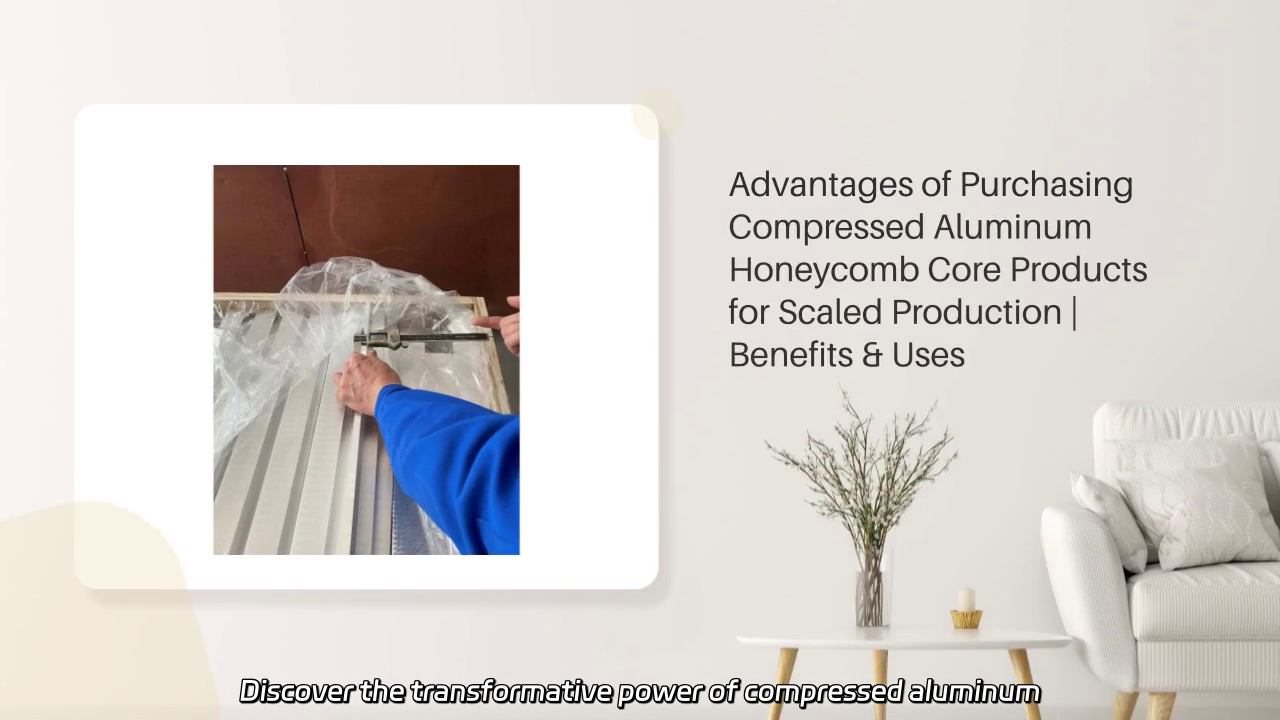 Advantages of Purchasing Compressed Aluminum Honeycomb Core Products for Scaled Production | Benefits & Uses

Discover the transformative power of compressed aluminum